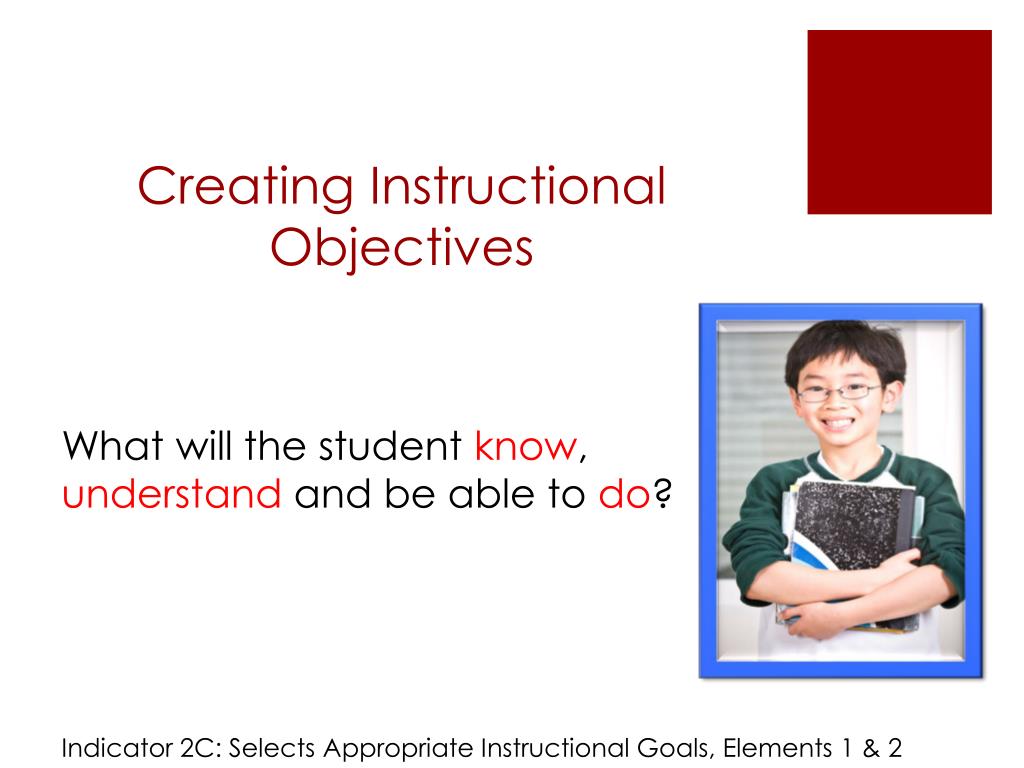 Creating Instructional Objectives

What will the student know, understand and be able to do?

Indicator 2C: Selects Appropriate Instructional Goals, Elements 1 & 2